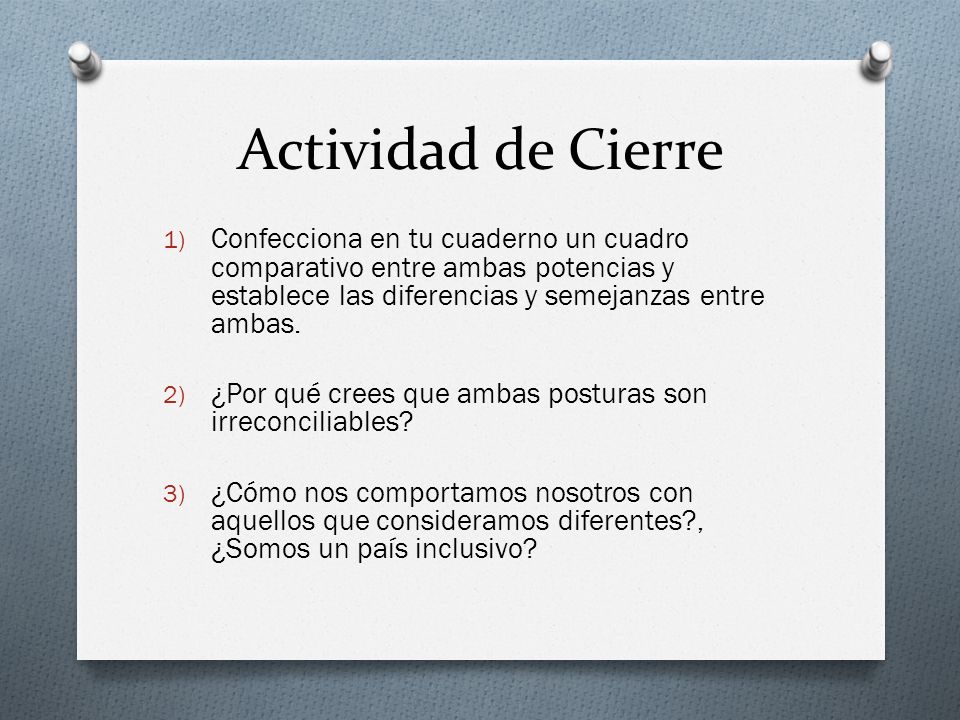 Actividad de Cierre

1) Confecciona en tu cuaderno un cuadro comparativo entre ambas potencias y establece las diferencias y semejanzas entre ambas.

2) ¿Por qué crees que ambas posturas son irreconciliables?

3) ¿Cómo nos comportamos nosotros con aquellos que consideramos diferentes?, ¿Somos un país inclusivo?